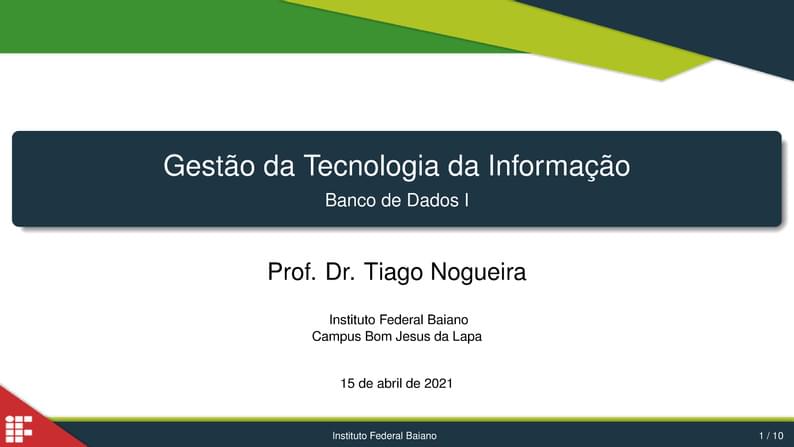 Gestão da Tecnologia da Informação

Banco de Dados I

Prof. Dr. Tiago Nogueira

Instituto Federal Baiano
Campus Bom Jesus da Lapa

15 de abril de 2021

Instituto Federal Baiano

1 / 10